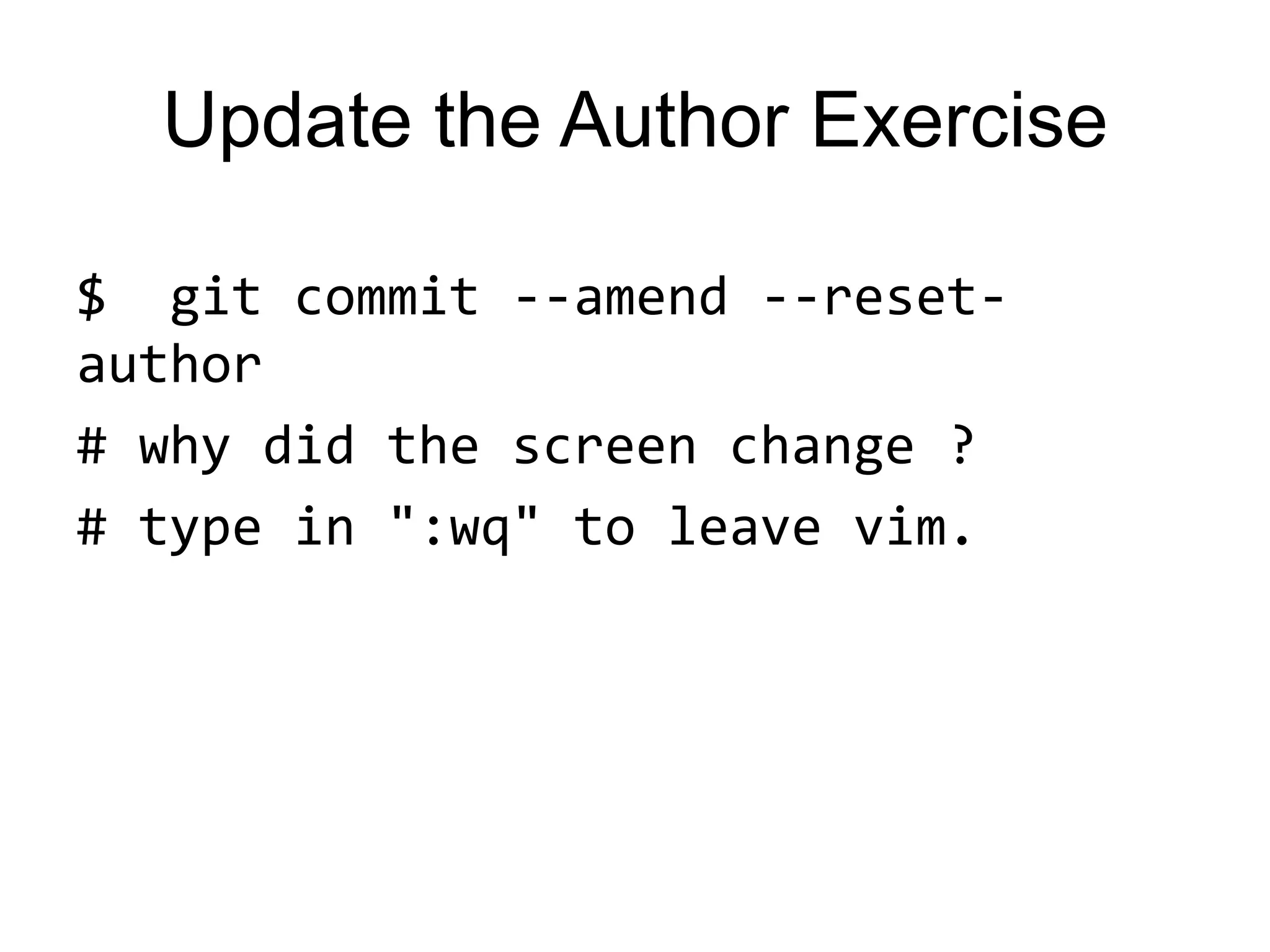 Update the Author Exercise

$  git commit --amend --reset-author

# why did the screen change ?

# type in ":wq" to leave vim.